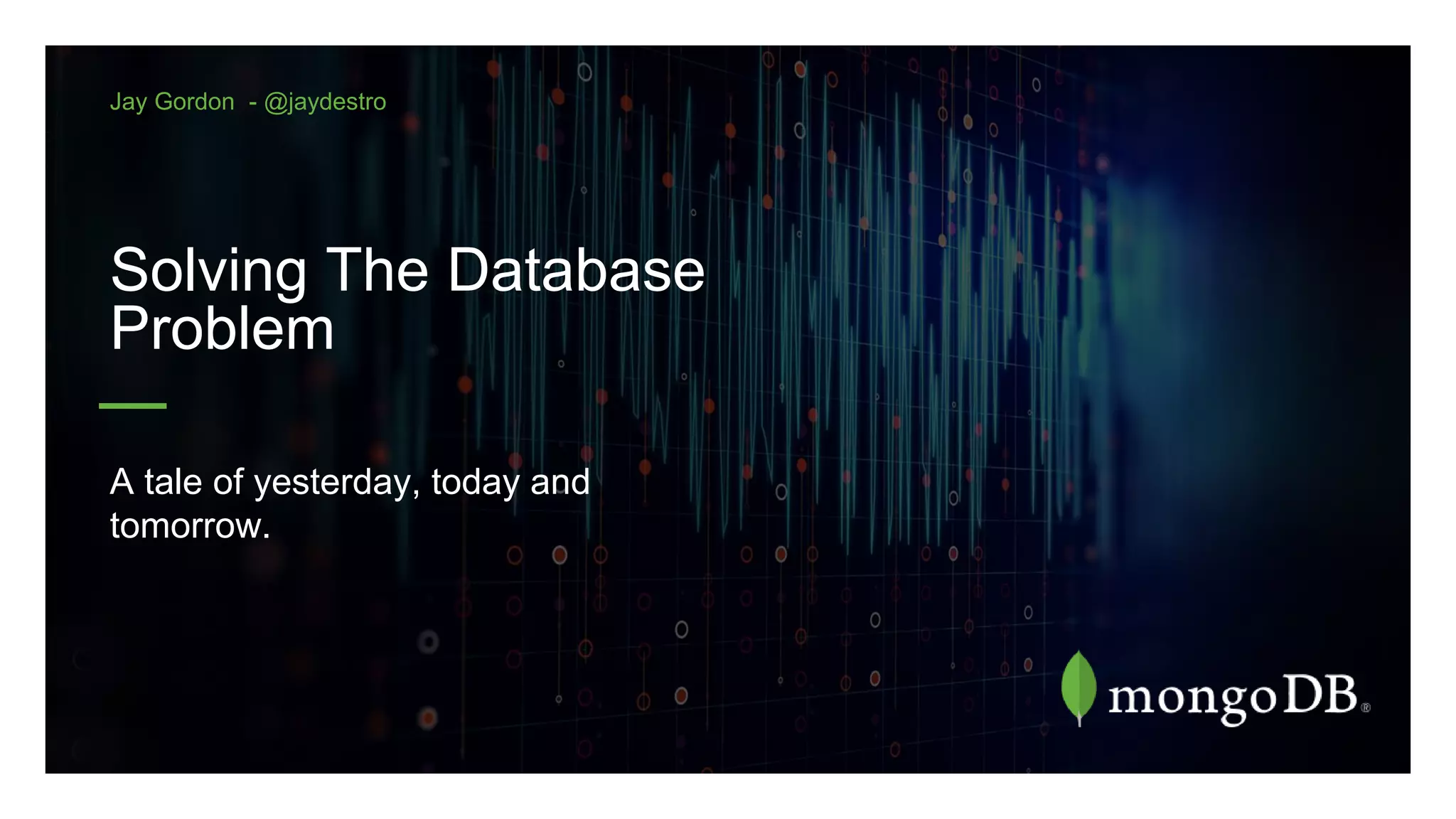 Jay Gordon - @jaydestro

Solving The Database Problem

A tale of yesterday, today and tomorrow.

mongoDB®